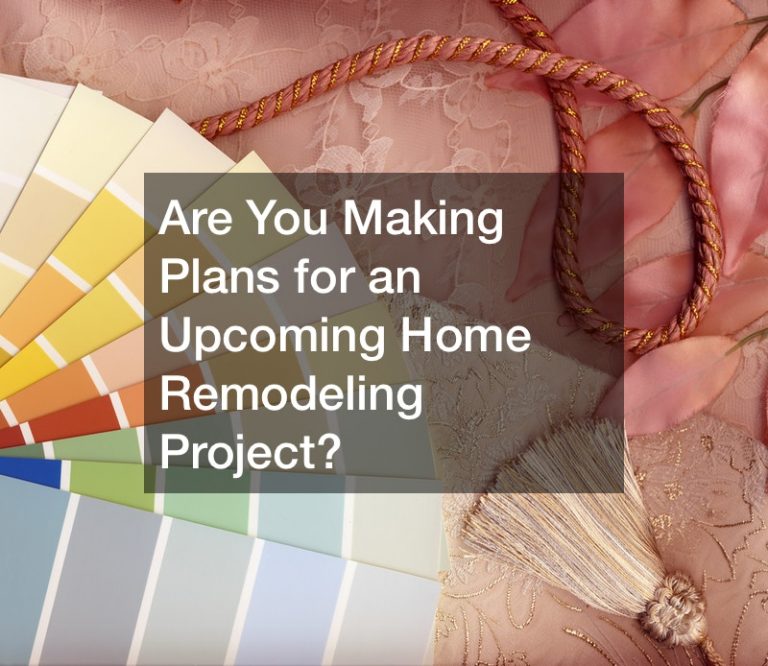 Are You Making Plans for an Upcoming Home Remodeling Project?